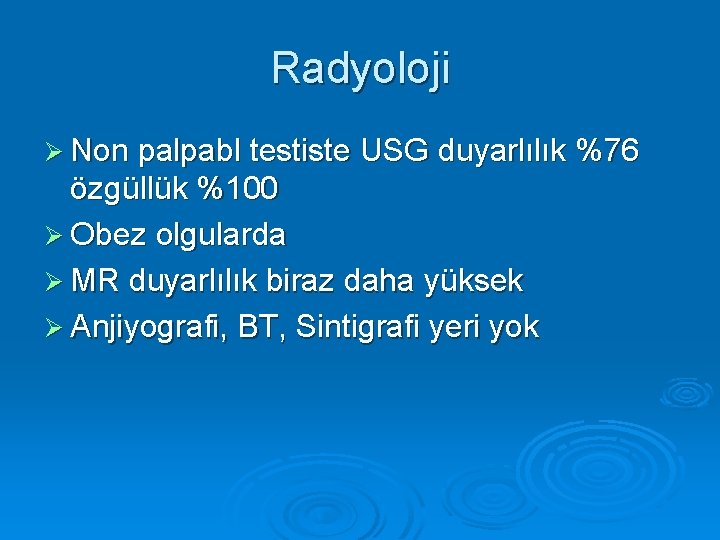 Radyoloji

➢ Non palpabl testiste USG duyarlılık %76 özgüllük %100

➢ Obez olgularda

➢ MR duyarlılık biraz daha yüksek

➢ Anjiyografi, BT, Sintigrafi yeri yok